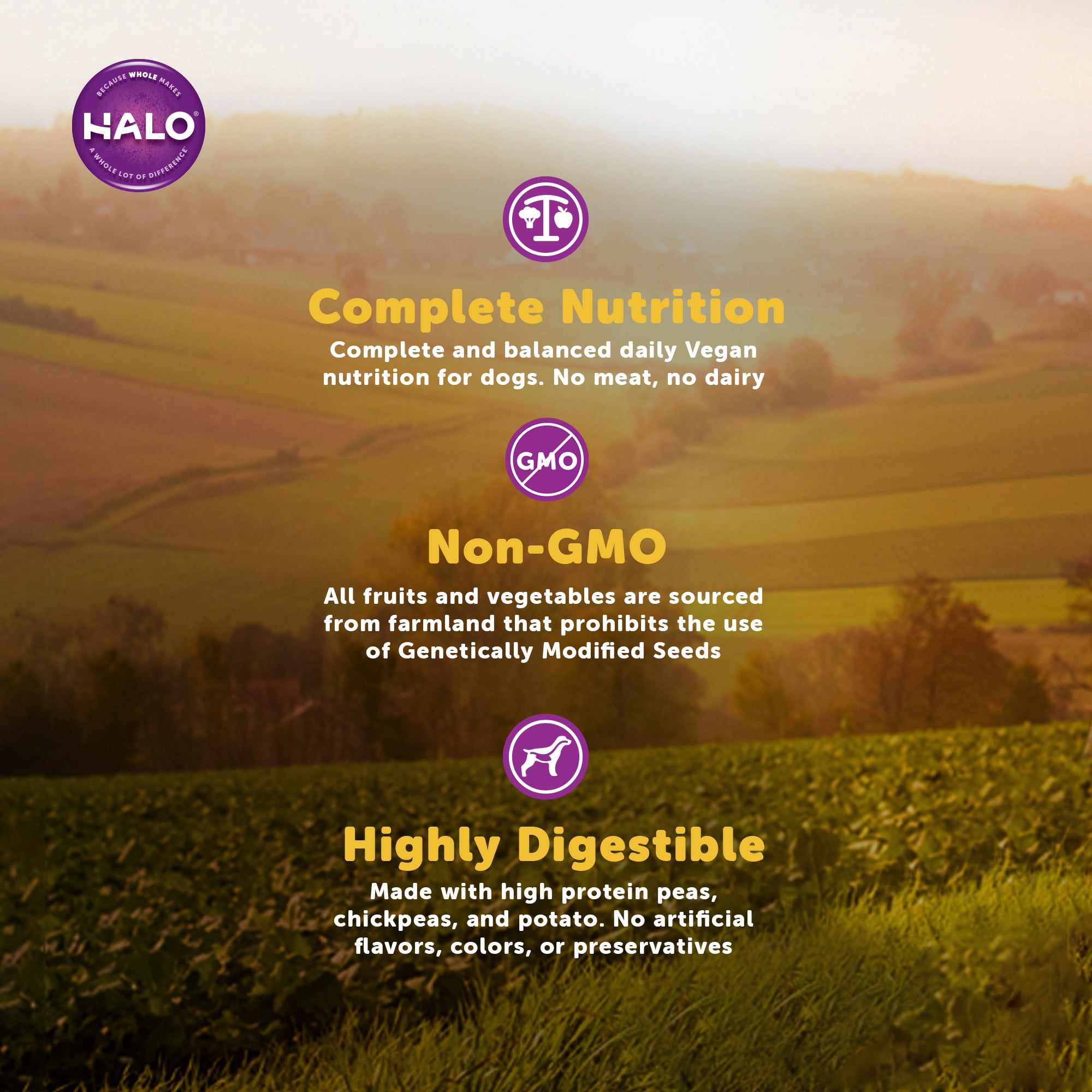 BECAUSE WHOLE MAKES
HALO®
A WHOLE LOT OF DIFFERENCE®

Complete Nutrition
Complete and balanced daily Vegan nutrition for dogs. No meat, no dairy

GMO

Non-GMO
All fruits and vegetables are sourced from farmland that prohibits the use of Genetically Modified Seeds

Highly Digestible
Made with high protein peas, chickpeas, and potato. No artificial flavors, colors, or preservatives